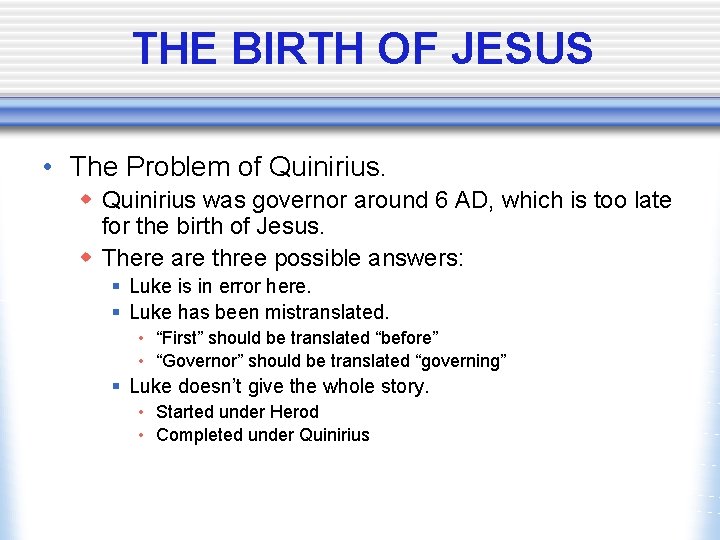 THE BIRTH OF JESUS

• The Problem of Quinirius.
  ◆ Quinirius was governor around 6 AD, which is too late for the birth of Jesus.
  ◆ There are three possible answers:
    ▪ Luke is in error here.
    ▪ Luke has been mistranslated.
      • “First” should be translated “before”
      • “Governor” should be translated “governing”
    ▪ Luke doesn’t give the whole story.
      • Started under Herod
      • Completed under Quinirius